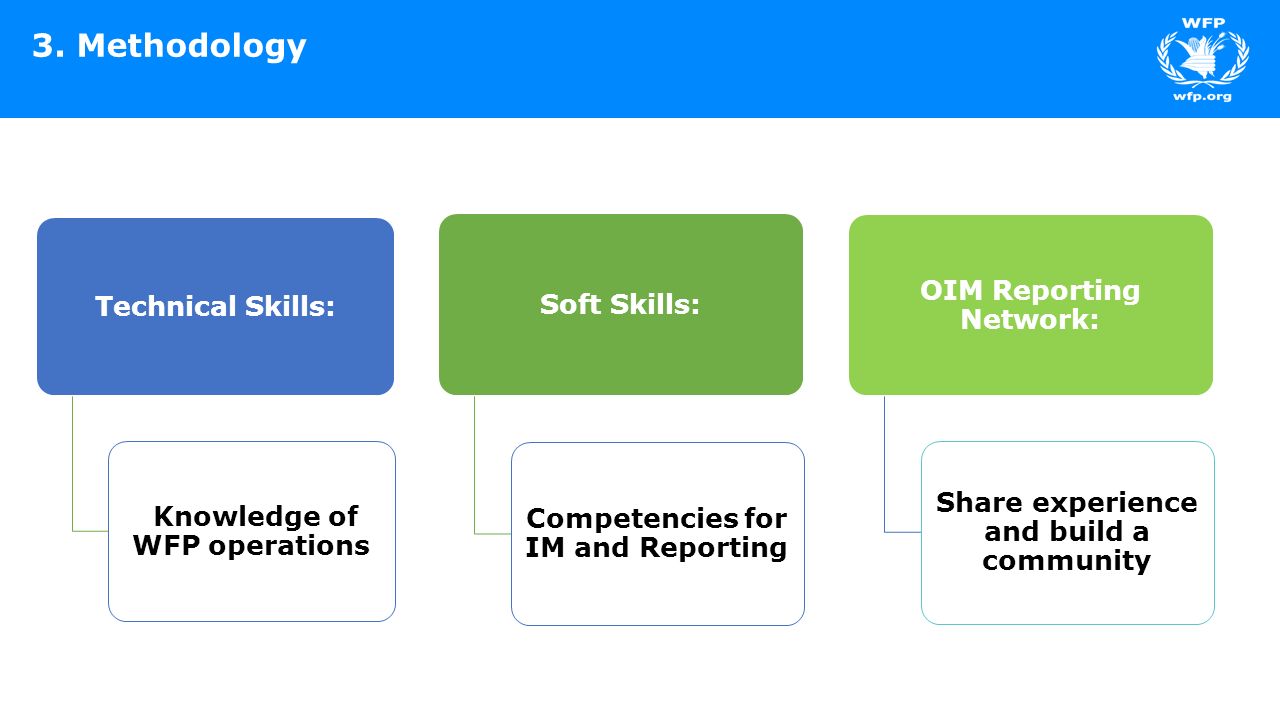 3. Methodology

WFP

wfp.org

Technical Skills:

Knowledge of WFP operations

Soft Skills:

Competencies for IM and Reporting

OIM Reporting Network:

Share experience and build a community